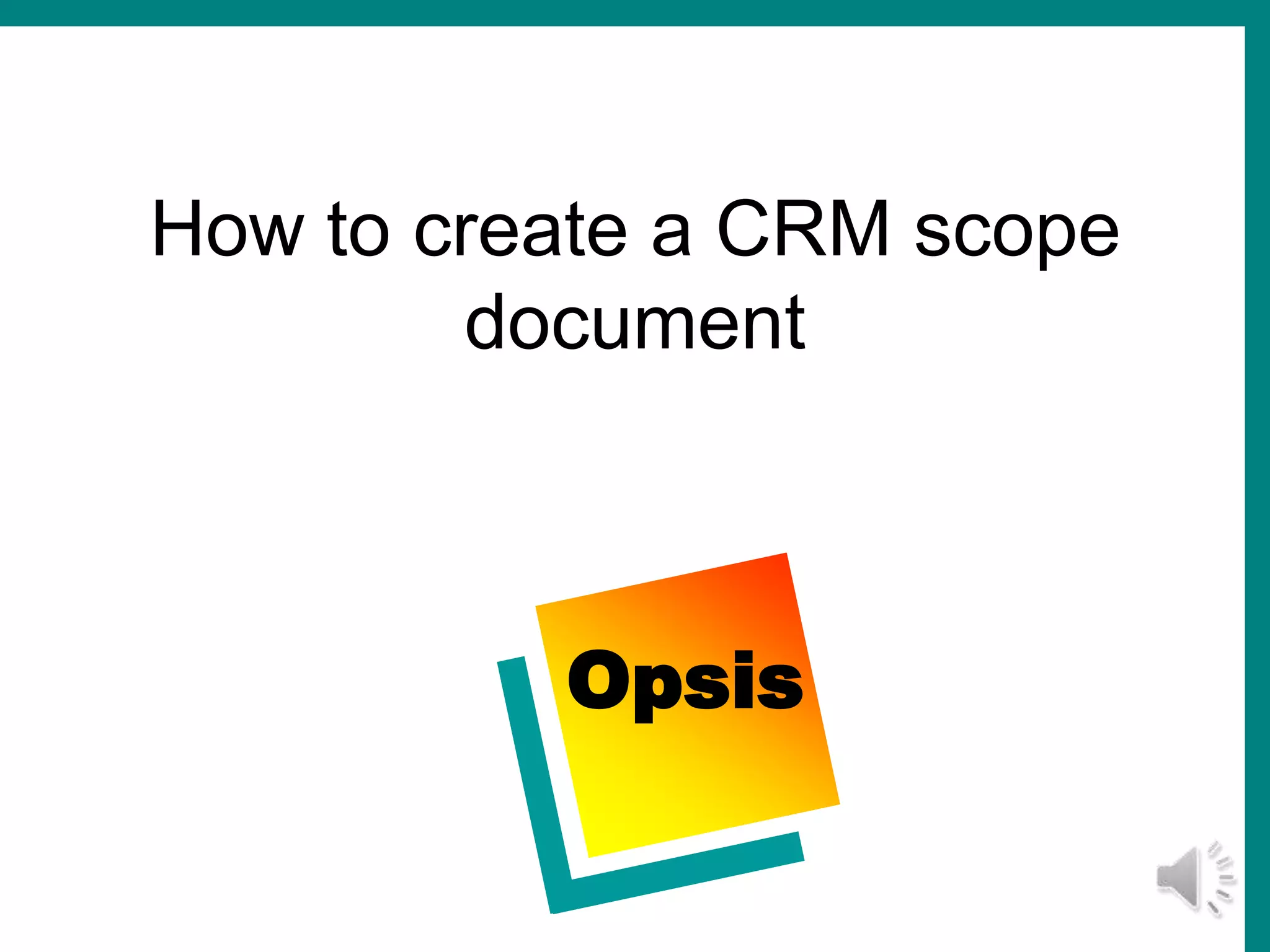 How to create a CRM scope document

Opsis